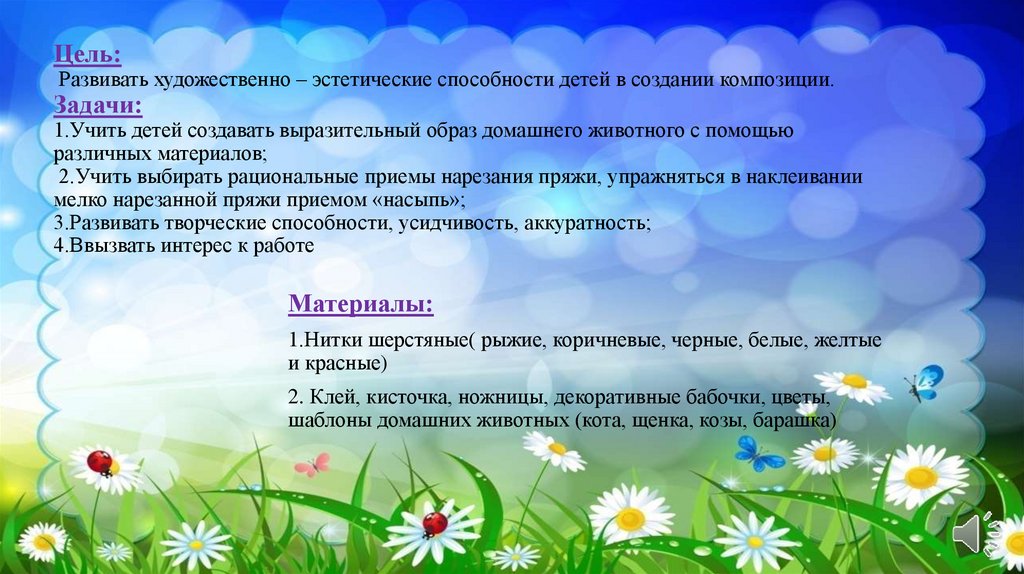 Цель:
Развивать художественно – эстетические способности детей в создании композиции.

Задачи:
1.Учить детей создавать выразительный образ домашнего животного с помощью различных материалов;
2.Учить выбирать рациональные приемы нарезания пряжи, упражняться в наклеивании мелко нарезанной пряжи приемом «насыпь»;
3.Развивать творческие способности, усидчивость, аккуратность;
4.Ввызвать интерес к работе

Материалы:

1.Нитки шерстяные( рыжие, коричневые, черные, белые, желтые и красные)

2. Клей, кисточка, ножницы, декоративные бабочки, цветы, шаблоны домашних животных (кота, щенка, козы, барашка)